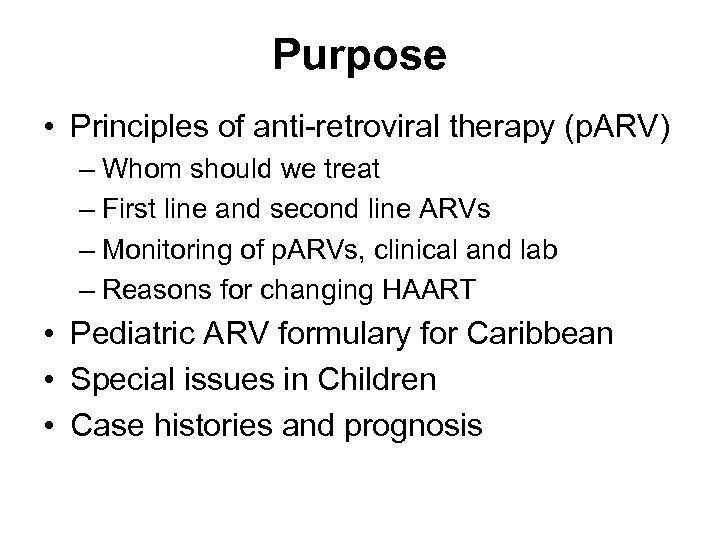 Purpose

• Principles of anti-retroviral therapy (pARV)
  – Whom should we treat
  – First line and second line ARVs
  – Monitoring of pARVs, clinical and lab
  – Reasons for changing HAART
• Pediatric ARV formulary for Caribbean
• Special issues in Children
• Case histories and prognosis